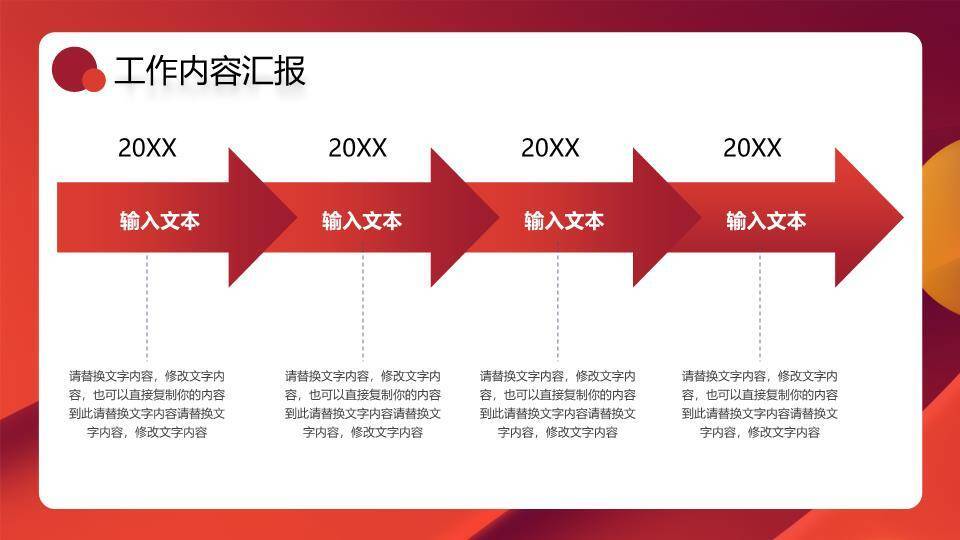 工作内容汇报

20XX

输入文本

请替换文字内容，修改文字内容，也可以直接复制你的内容到此请替换文字内容请替换文字内容，修改文字内容

20XX

输入文本

请替换文字内容，修改文字内容，也可以直接复制你的内容到此请替换文字内容请替换文字内容，修改文字内容

20XX

输入文本

请替换文字内容，修改文字内容，也可以直接复制你的内容到此请替换文字内容请替换文字内容，修改文字内容

20XX

输入文本

请替换文字内容，修改文字内容，也可以直接复制你的内容到此请替换文字内容请替换文字内容，修改文字内容